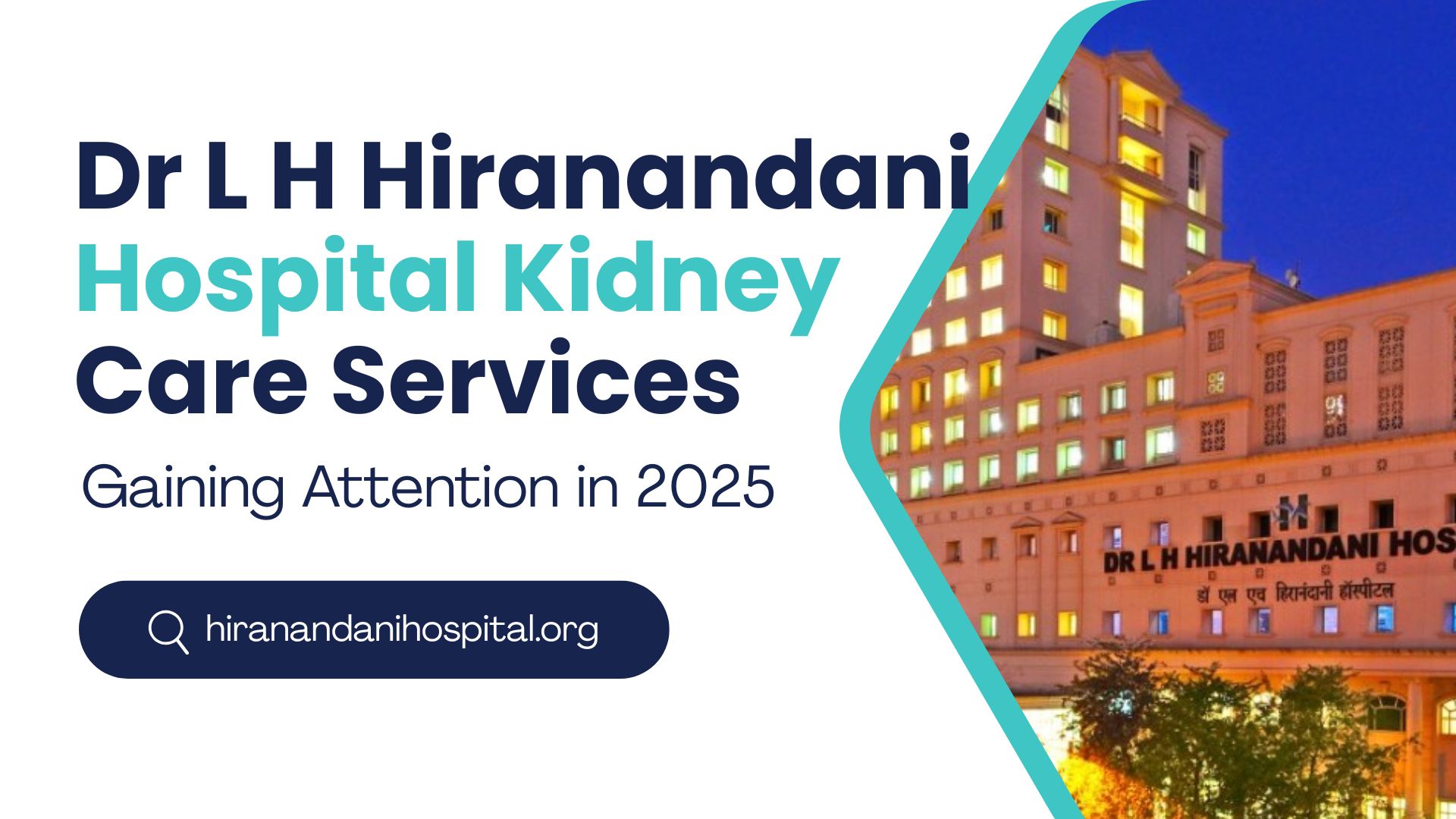 Dr L H Hiranandani Hospital Kidney Care Services

Gaining Attention in 2025

hiranandanihospital.org

DR L H HIRANANDANI HOS

डॉ एल एच हिरानंदानी हॉस्पीटल